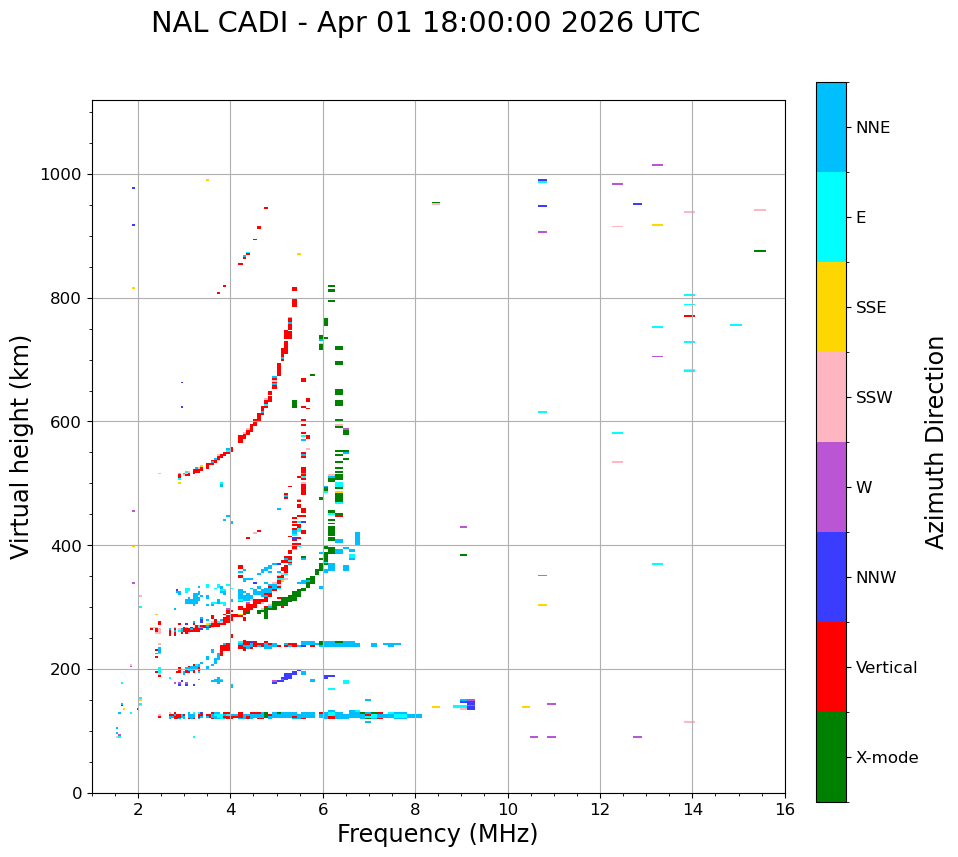 NAL CADI - Apr 01 18:00:00 2026 UTC

Virtual height (km)

1000
800
600
400
200
0

2
4
6
8
10
12
14
16

Frequency (MHz)

NNE
E
SSE
SSW
W
NNW
Vertical
X-mode

Azimuth Direction